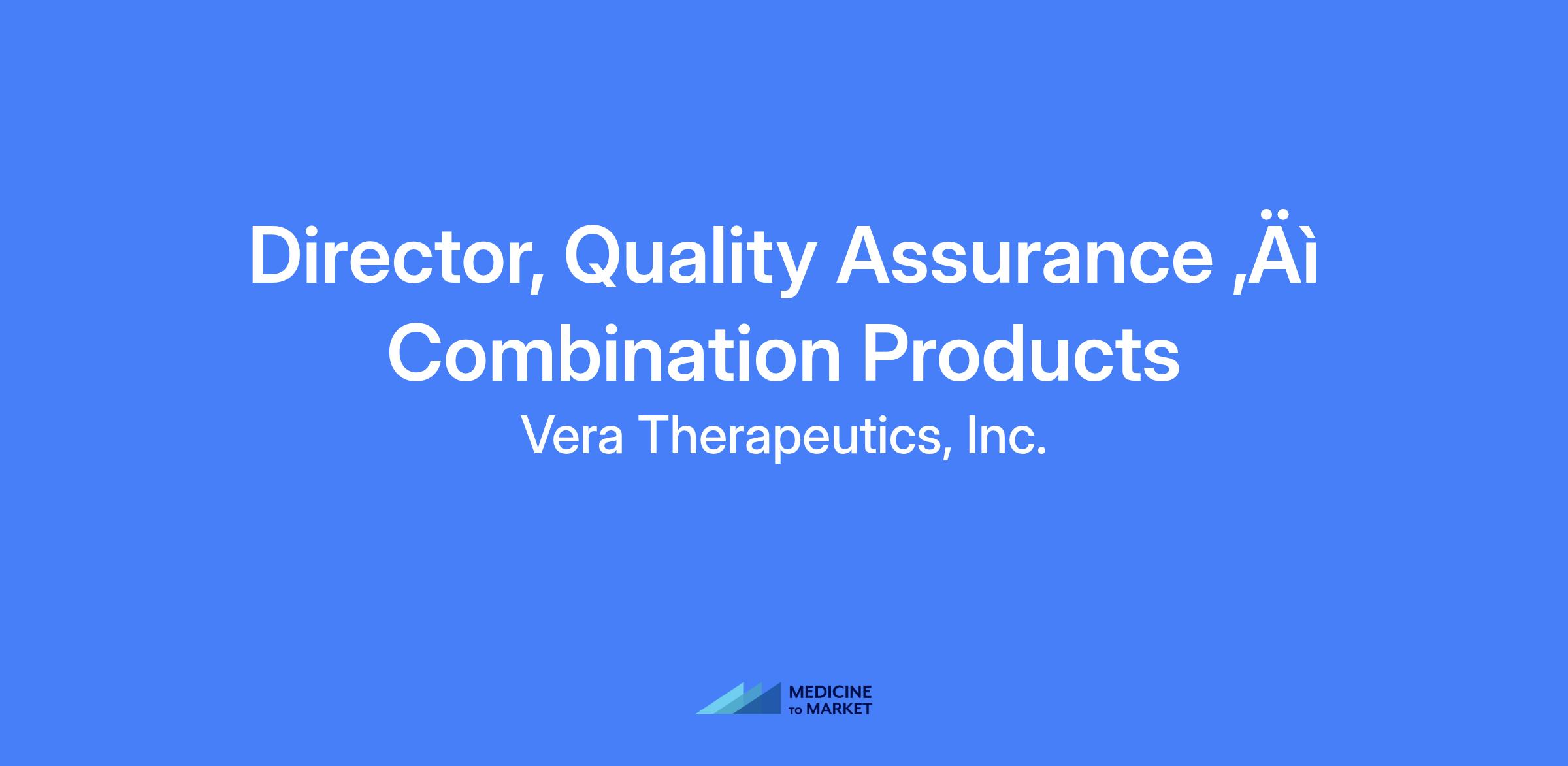 Director, Quality Assurance ‚Äì Combination Products

Vera Therapeutics, Inc.

MEDICINE TO MARKET